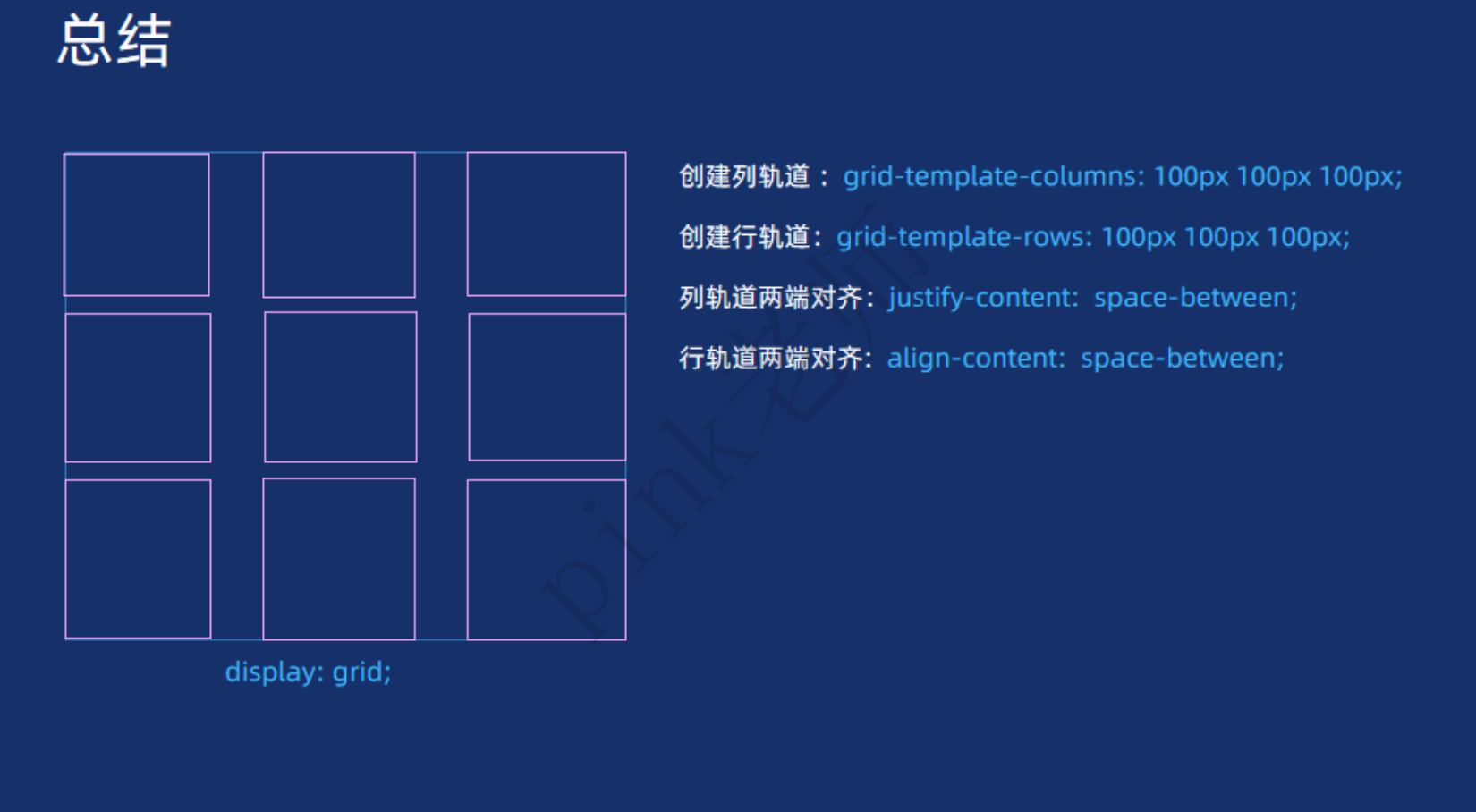 总结

display: grid;

创建列轨道： grid-template-columns: 100px 100px 100px;

创建行轨道：grid-template-rows: 100px 100px 100px;

列轨道两端对齐：justify-content: space-between;

行轨道两端对齐：align-content: space-between;

pink老师